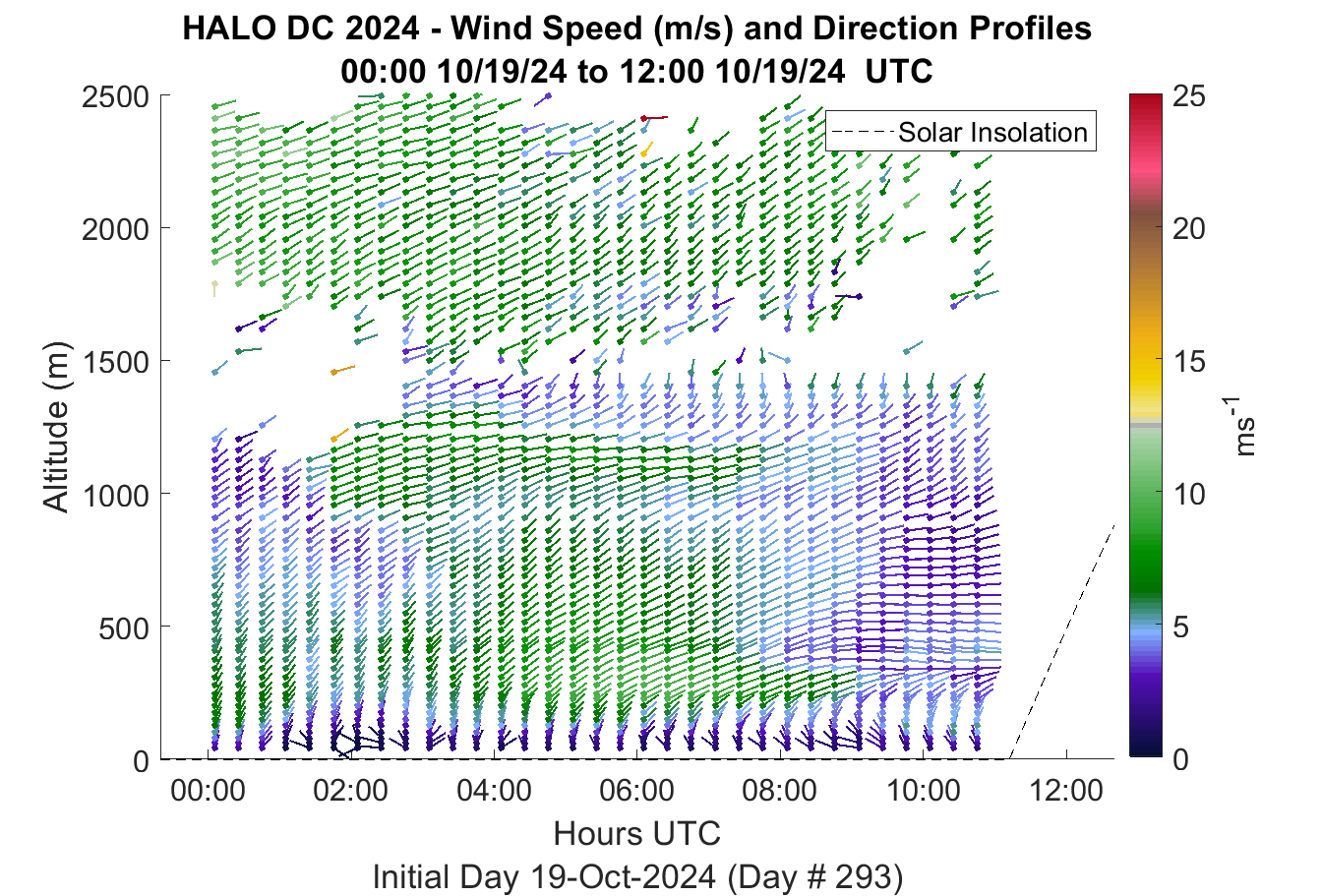 HALO DC 2024 - Wind Speed (m/s) and Direction Profiles
00:00 10/19/24 to 12:00 10/19/24 UTC

Solar Insolation

Altitude (m)
2500
2000
1500
1000
500
0

00:00
02:00
04:00
06:00
08:00
10:00
12:00

Hours UTC
Initial Day 19-Oct-2024 (Day # 293)

25
20
15
10
5
0
$ms^{-1}$